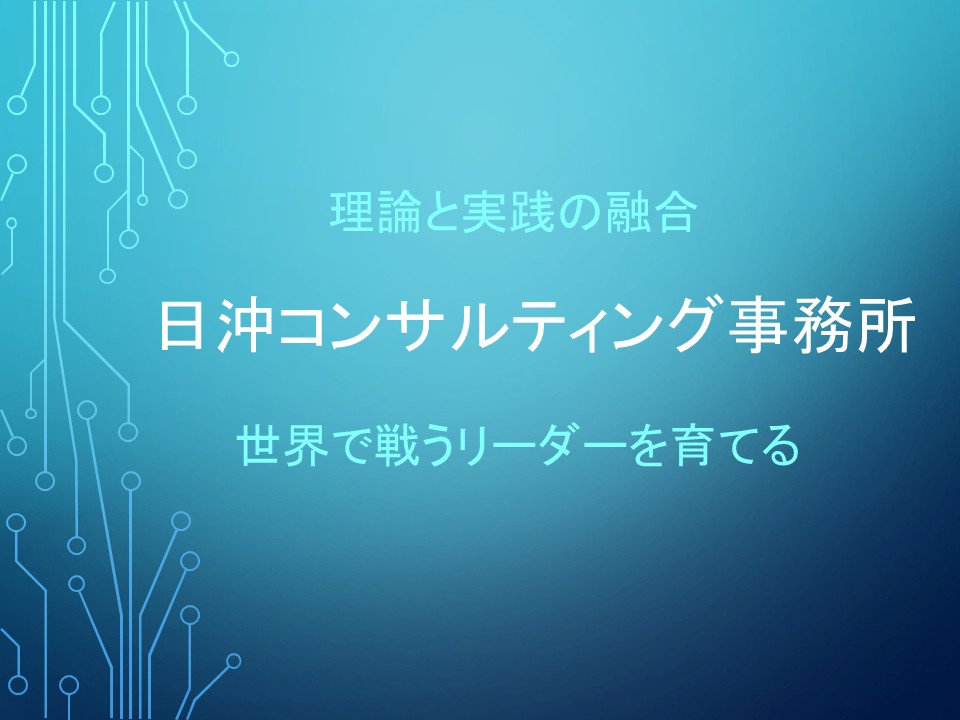 理論と実践の融合

日沖コンサルティング事務所

世界で戦うリーダーを育てる